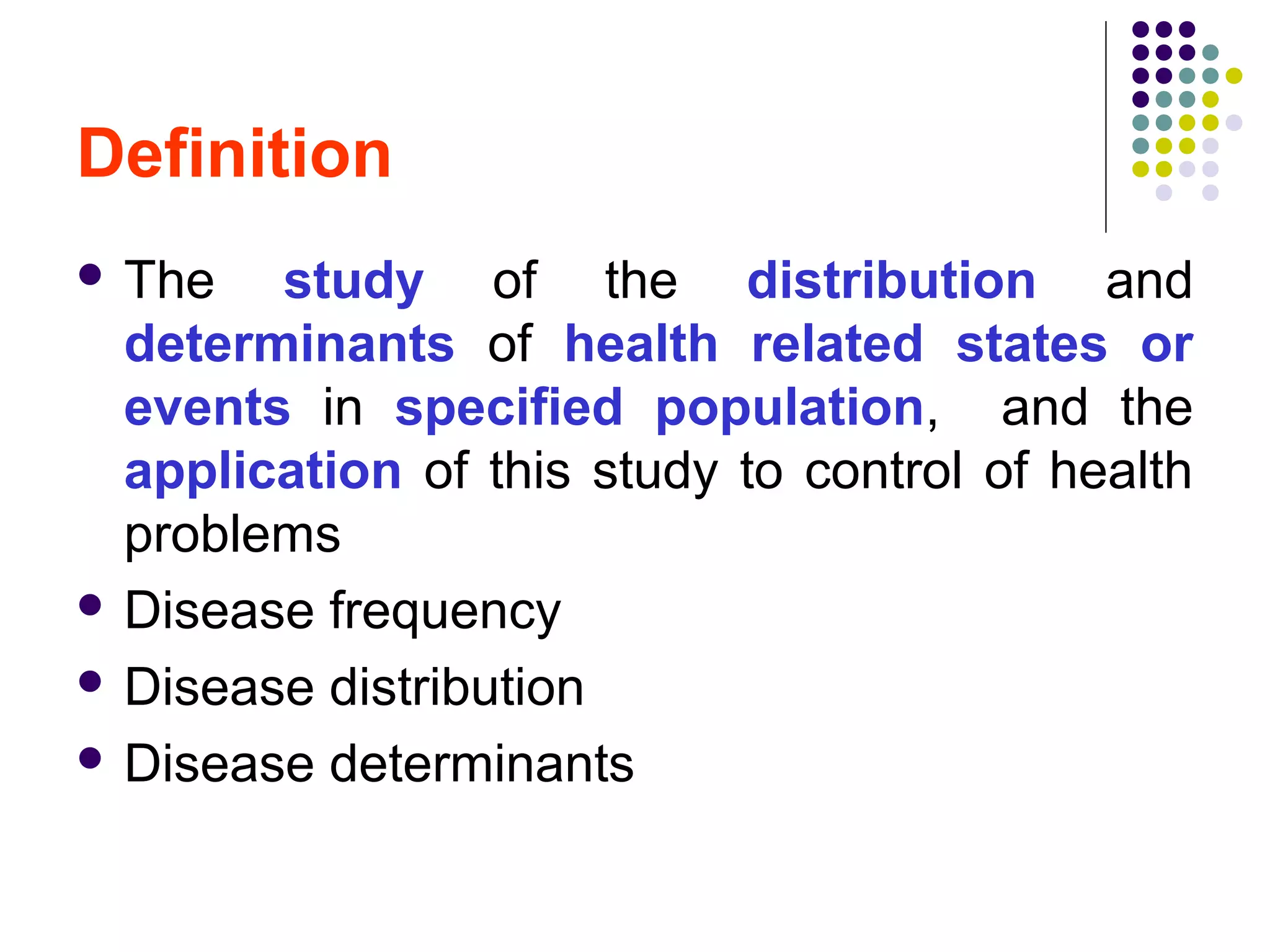 Definition

- The study of the distribution and determinants of health related states or events in specified population, and the application of this study to control of health problems
- Disease frequency
- Disease distribution
- Disease determinants